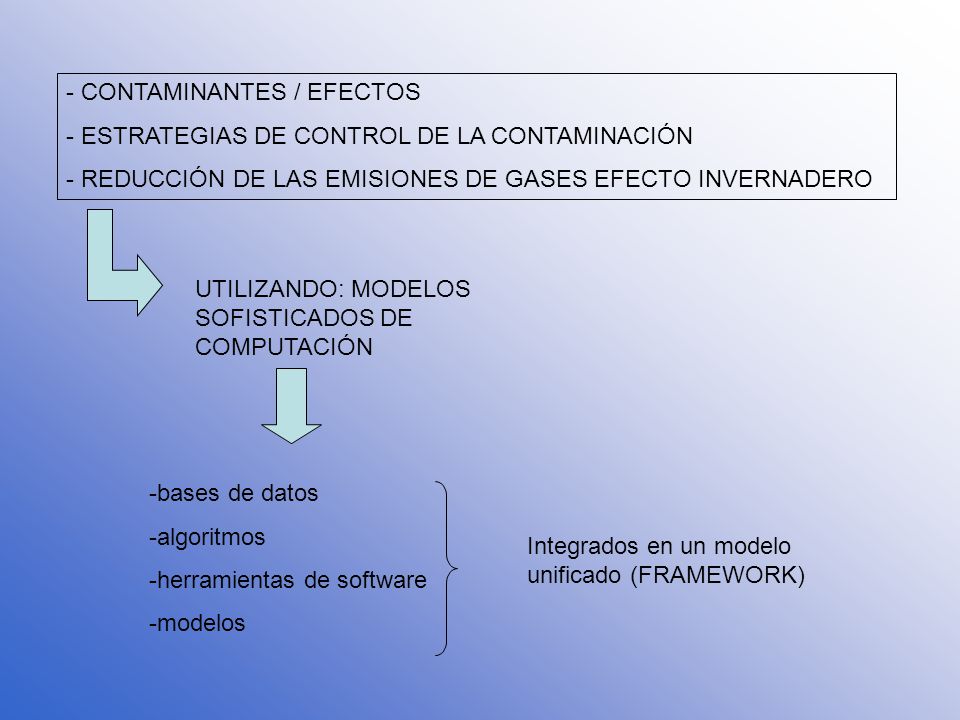 - CONTAMINANTES / EFECTOS

- ESTRATEGIAS DE CONTROL DE LA CONTAMINACIÓN

- REDUCCIÓN DE LAS EMISIONES DE GASES EFECTO INVERNADERO

UTILIZANDO: MODELOS SOFISTICADOS DE COMPUTACIÓN

-bases de datos

-algoritmos

-herramientas de software

-modelos

Integrados en un modelo unificado (FRAMEWORK)